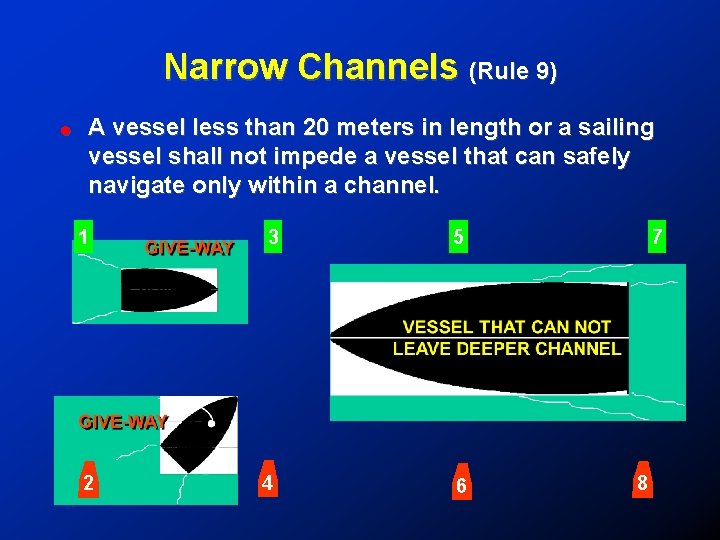 Narrow Channels (Rule 9)

A vessel less than 20 meters in length or a sailing vessel shall not impede a vessel that can safely navigate only within a channel.

1

GIVE-WAY

3

5

7

VESSEL THAT CAN NOT LEAVE DEEPER CHANNEL

GIVE-WAY

2

4

6

8